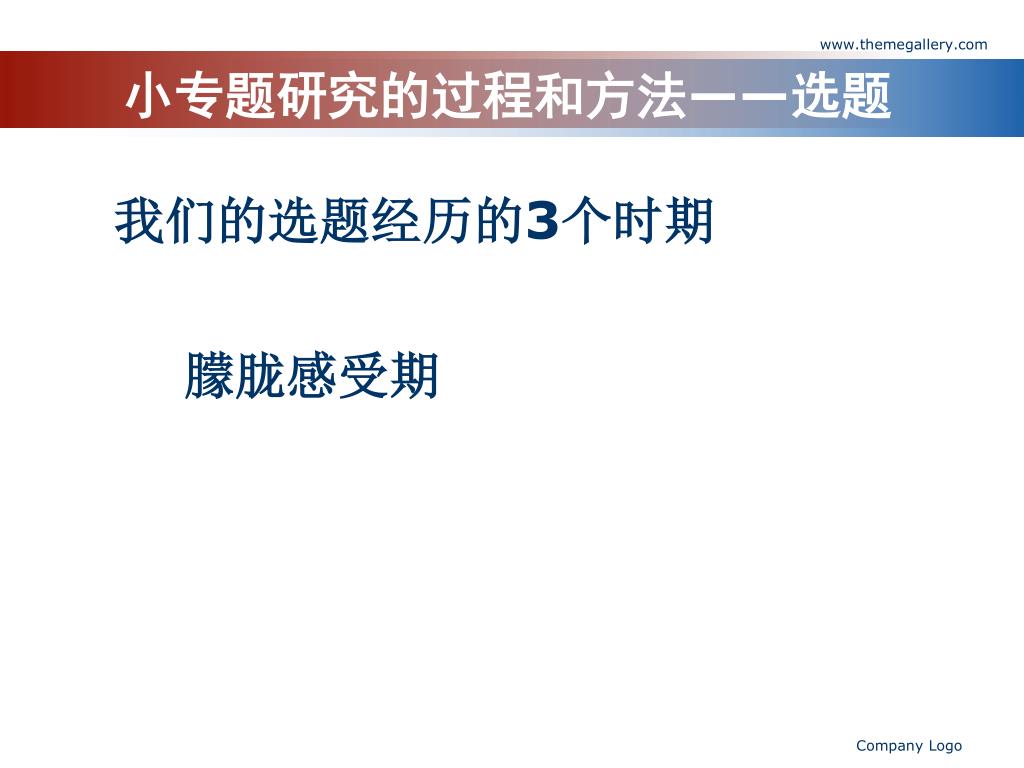 www.themegallery.com

小专题研究的过程和方法——选题

我们的选题经历的3个时期

朦胧感受期

Company Logo